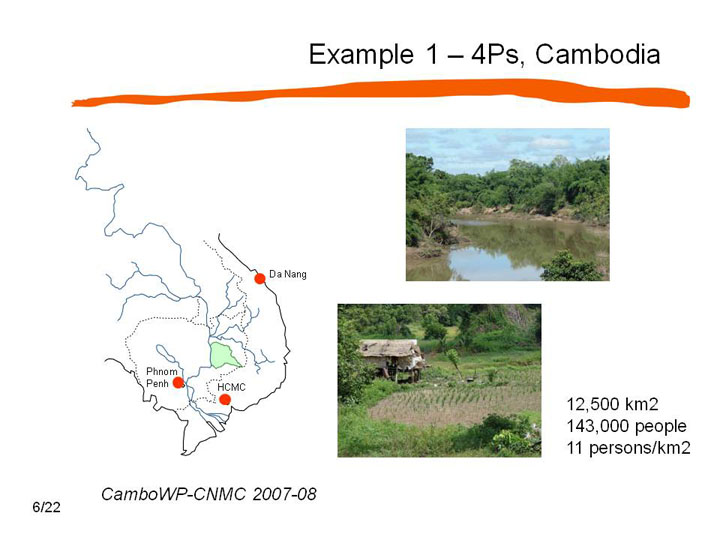 Example 1 – 4Ps, Cambodia

Da Nang

Phnom Penh

HCMC

12,500 km2
143,000 people
11 persons/km2

CamboWP-CNMC 2007-08

6/22